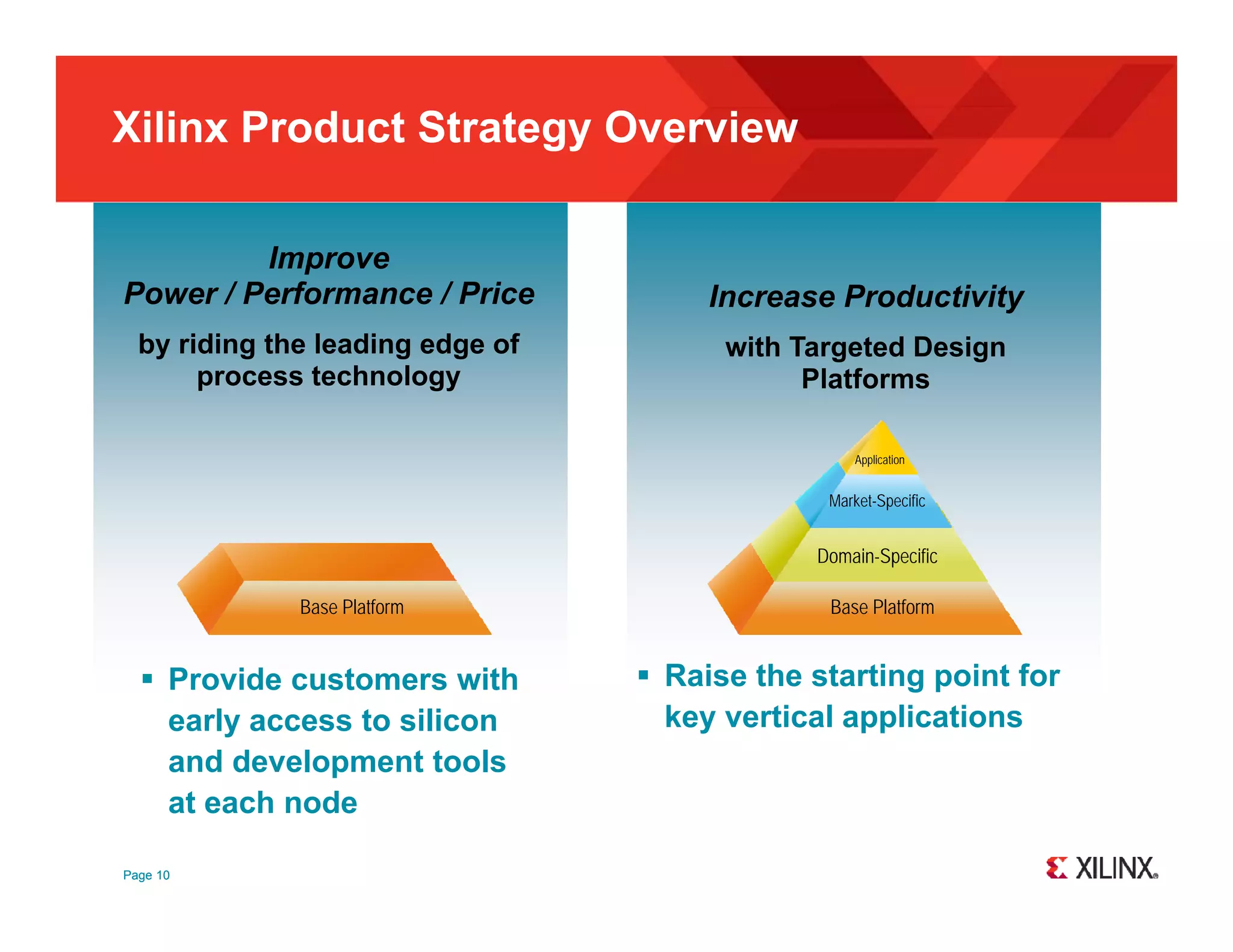 Xilinx Product Strategy Overview

Improve
Power / Performance / Price

by riding the leading edge of process technology

Base Platform

▪ Provide customers with early access to silicon and development tools at each node

Increase Productivity

with Targeted Design Platforms

Application
Market-Specific
Domain-Specific
Base Platform

▪ Raise the starting point for key vertical applications

Page 10

XILINX®